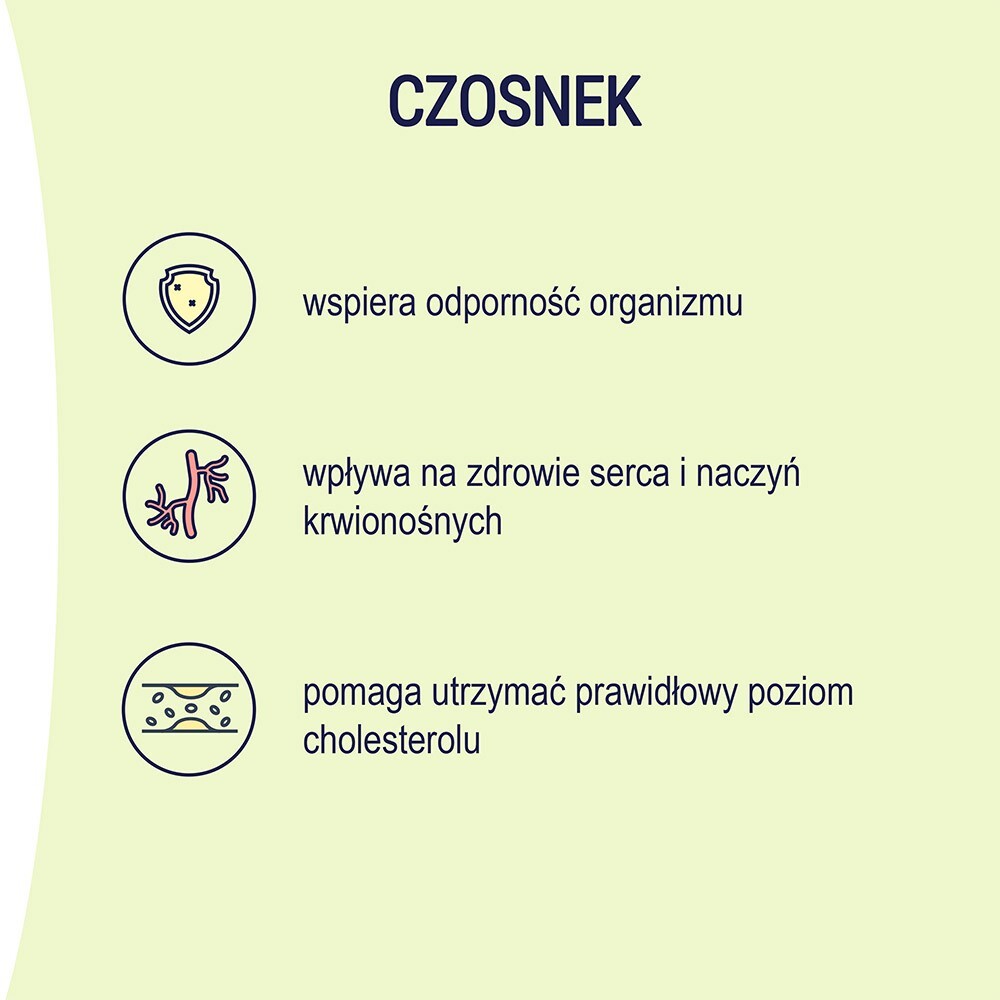 CZOSNEK

wspiera odporność organizmu

wpływa na zdrowie serca i naczyń krwionośnych

pomaga utrzymać prawidłowy poziom cholesterolu